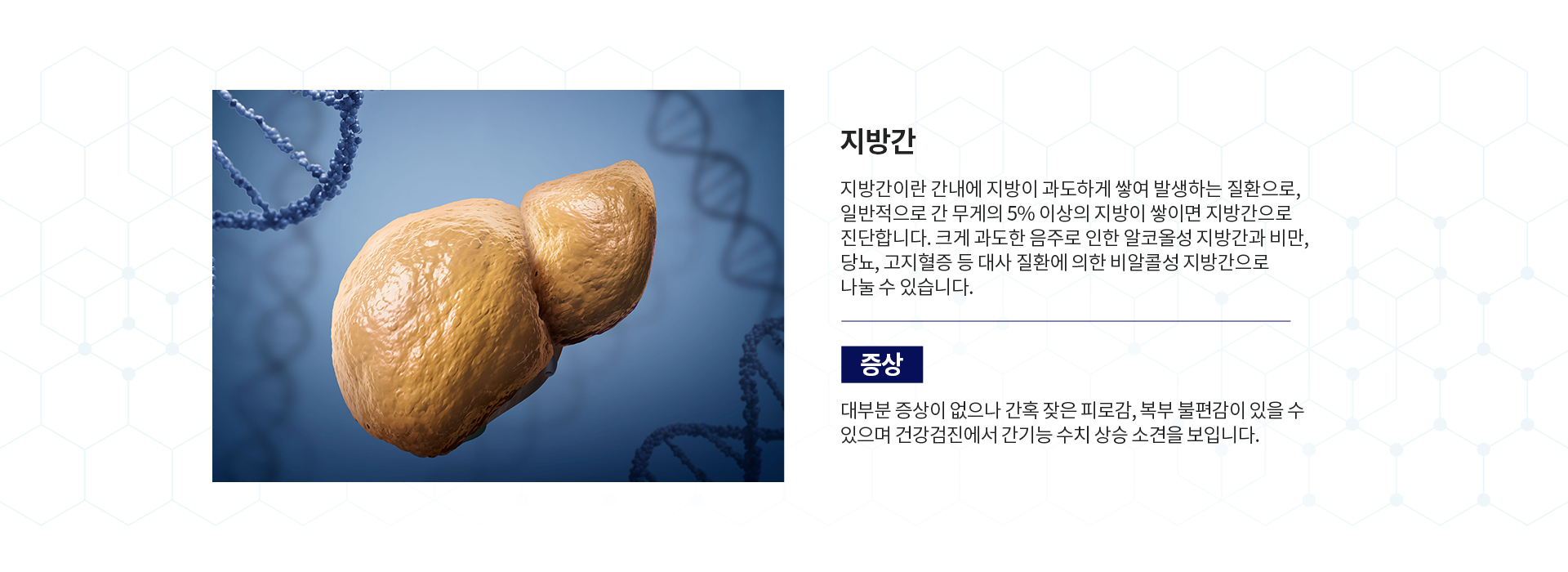 지방간

지방간이란 간내에 지방이 과도하게 쌓여 발생하는 질환으로, 일반적으로 간 무게의 5% 이상의 지방이 쌓이면 지방간으로 진단합니다. 크게 과도한 음주로 인한 알코올성 지방간과 비만, 당뇨, 고지혈증 등 대사 질환에 의한 비알콜성 지방간으로 나눌 수 있습니다.

증상

대부분 증상이 없으나 간혹 잦은 피로감, 복부 불편감이 있을 수 있으며 건강검진에서 간기능 수치 상승 소견을 보입니다.